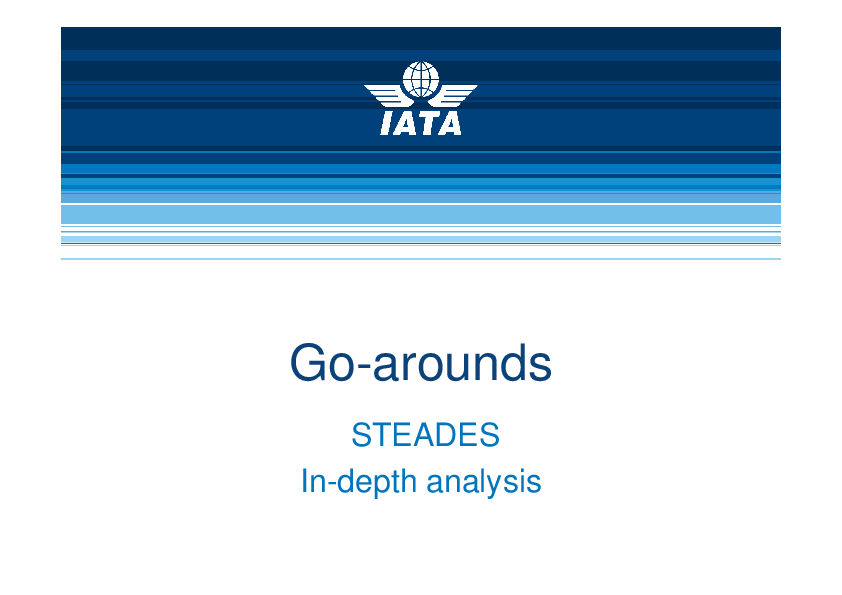 IATA

Go-arounds

STEADES
In-depth analysis